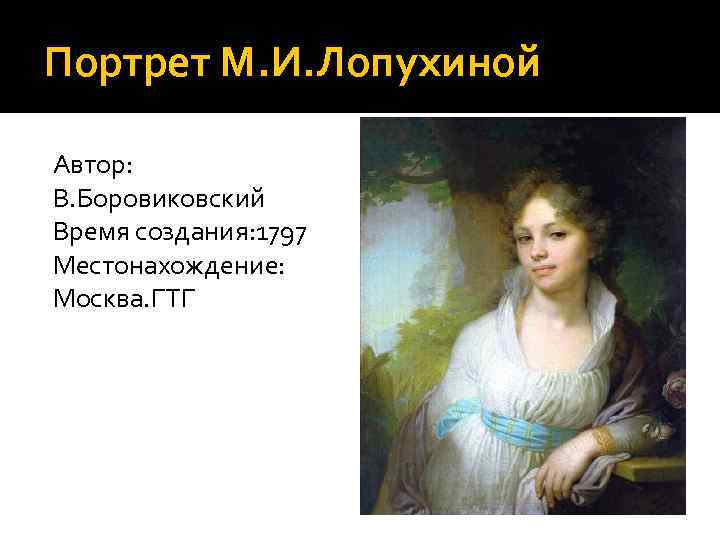 Портрет М.И.Лопухиной

Автор:
В.Боровиковский
Время создания:1797
Местонахождение:
Москва.ГТГ